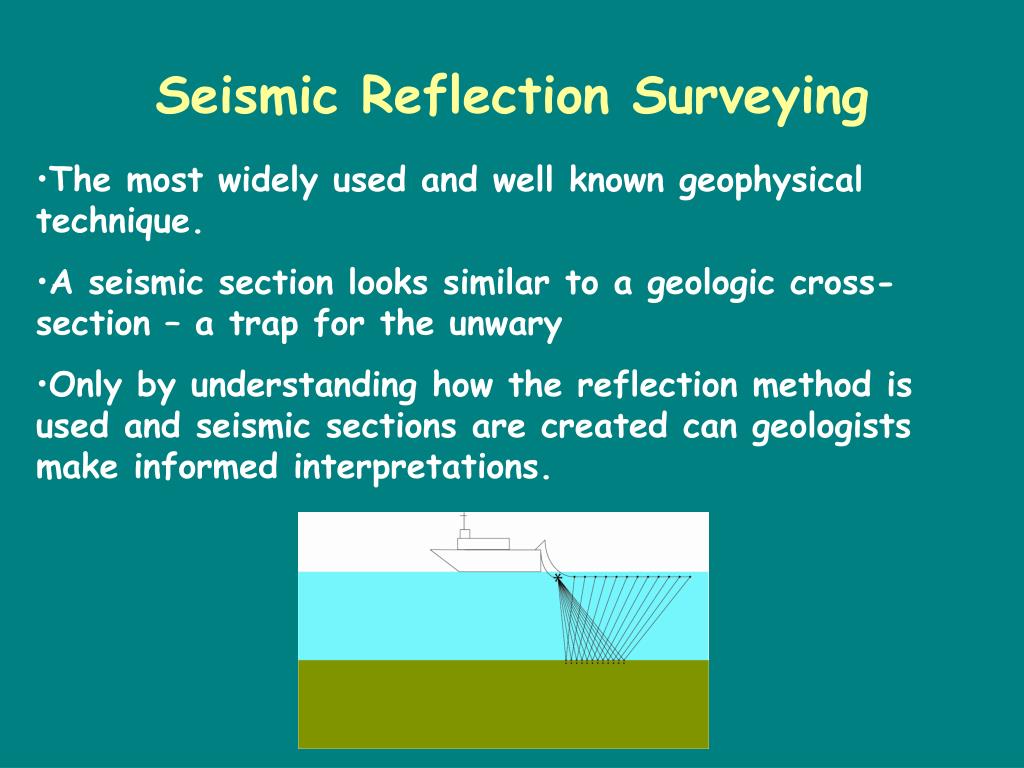 Seismic Reflection Surveying

•The most widely used and well known geophysical technique.

•A seismic section looks similar to a geologic cross-section – a trap for the unwary

•Only by understanding how the reflection method is used and seismic sections are created can geologists make informed interpretations.